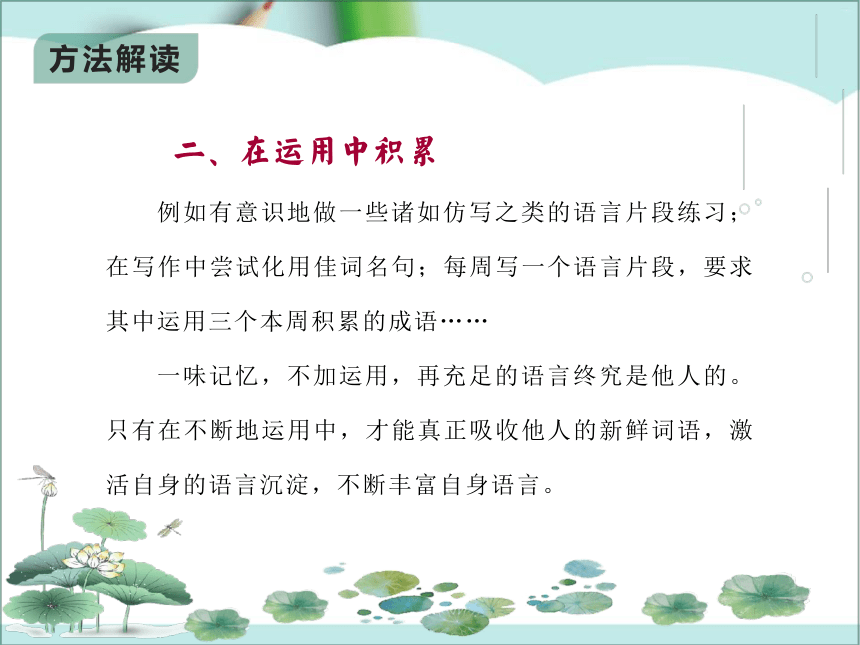 方法解读

二、在运用中积累

例如有意识地做一些诸如仿写之类的语言片段练习；在写作中尝试化用佳词名句；每周写一个语言片段，要求其中运用三个本周积累的成语……

一味记忆，不加运用，再充足的语言终究是他人的。只有在不断地运用中，才能真正吸收他人的新鲜词语，激活自身的语言沉淀，不断丰富自身语言。